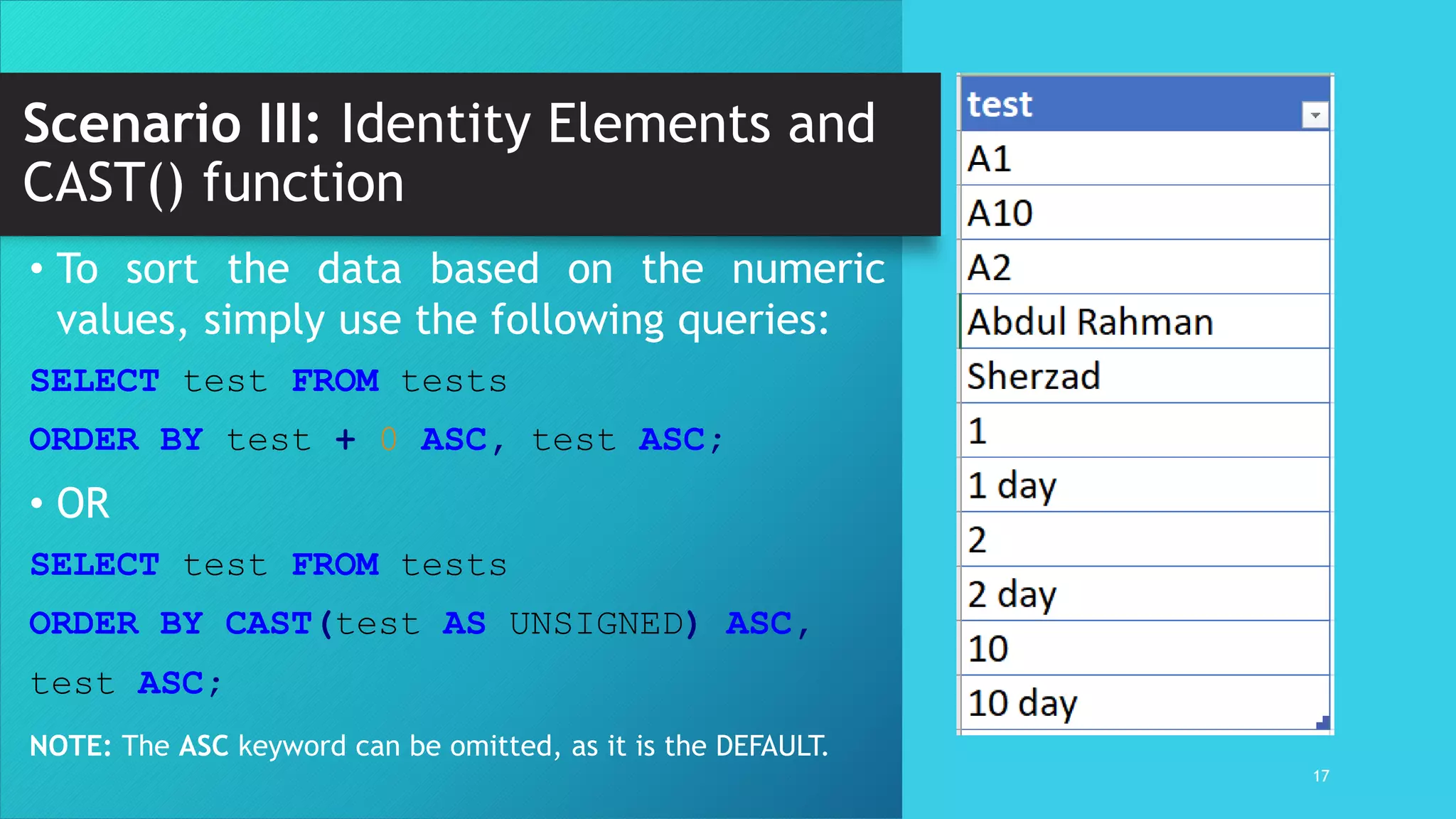 Scenario III: Identity Elements and CAST() function

• To sort the data based on the numeric values, simply use the following queries:

SELECT test FROM tests

ORDER BY test + 0 ASC, test ASC;

• OR

SELECT test FROM tests

ORDER BY CAST(test AS UNSIGNED) ASC,

test ASC;

NOTE: The ASC keyword can be omitted, as it is the DEFAULT.

| test |
|---|
| A1 |
| A10 |
| A2 |
| Abdul Rahman |
| Sherzad |
| 1 |
| 1 day |
| 2 |
| 2 day |
| 10 |
| 10 day |

17